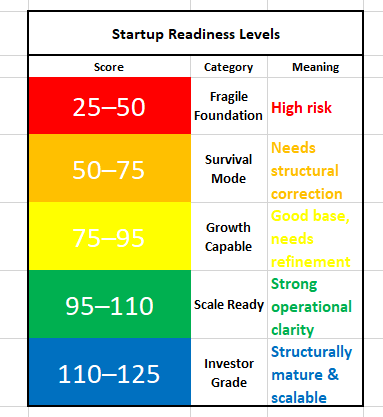 Startup Readiness Levels

| Score | Category | Meaning |
|---|---|---|
| 25–50 | Fragile Foundation | High risk |
| 50–75 | Survival Mode | Needs structural correction |
| 75–95 | Growth Capable | Good base, needs refinement |
| 95–110 | Scale Ready | Strong operational clarity |
| 110–125 | Investor Grade | Structurally mature & scalable |